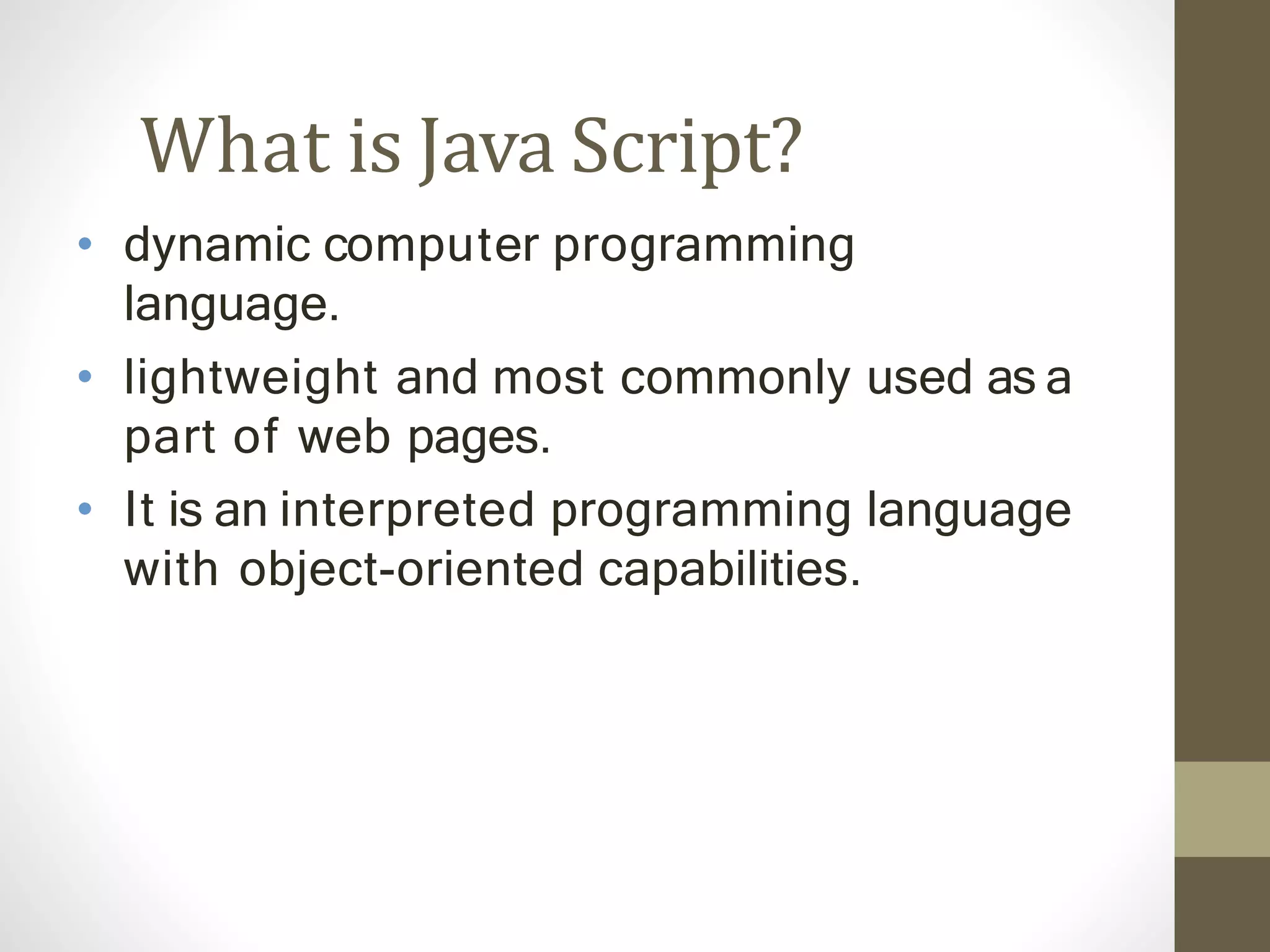 What is Java Script?

• dynamic computer programming language.
• lightweight and most commonly used as a part of web pages.
• It is an interpreted programming language with object-oriented capabilities.